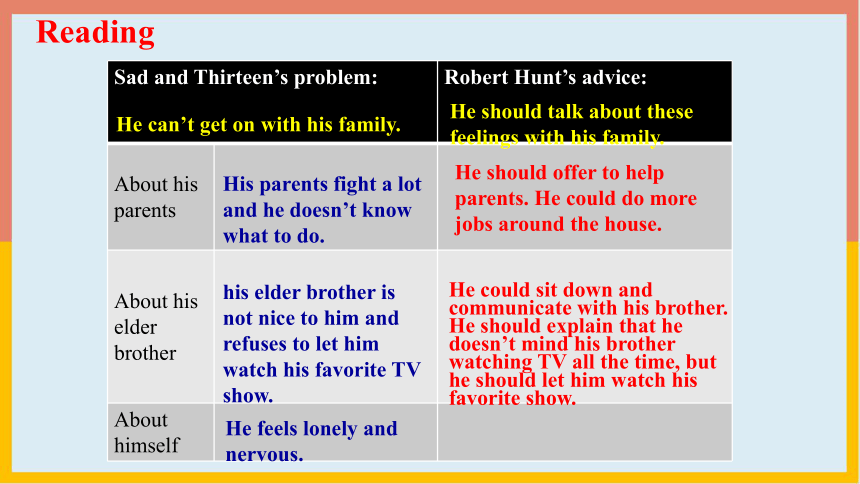 Reading

| Sad and Thirteen's problem: He can't get on with his family. | | Robert Hunt's advice: He should talk about these feelings with his family. |
|---|---|---|
| About his parents | His parents fight a lot and he doesn't know what to do. | He should offer to help parents. He could do more jobs around the house. |
| About his elder brother | his elder brother is not nice to him and refuses to let him watch his favorite TV show. | He could sit down and communicate with his brother. He should explain that he doesn't mind his brother watching TV all the time, but he should let him watch his favorite show. |
| About himself | He feels lonely and nervous. | |